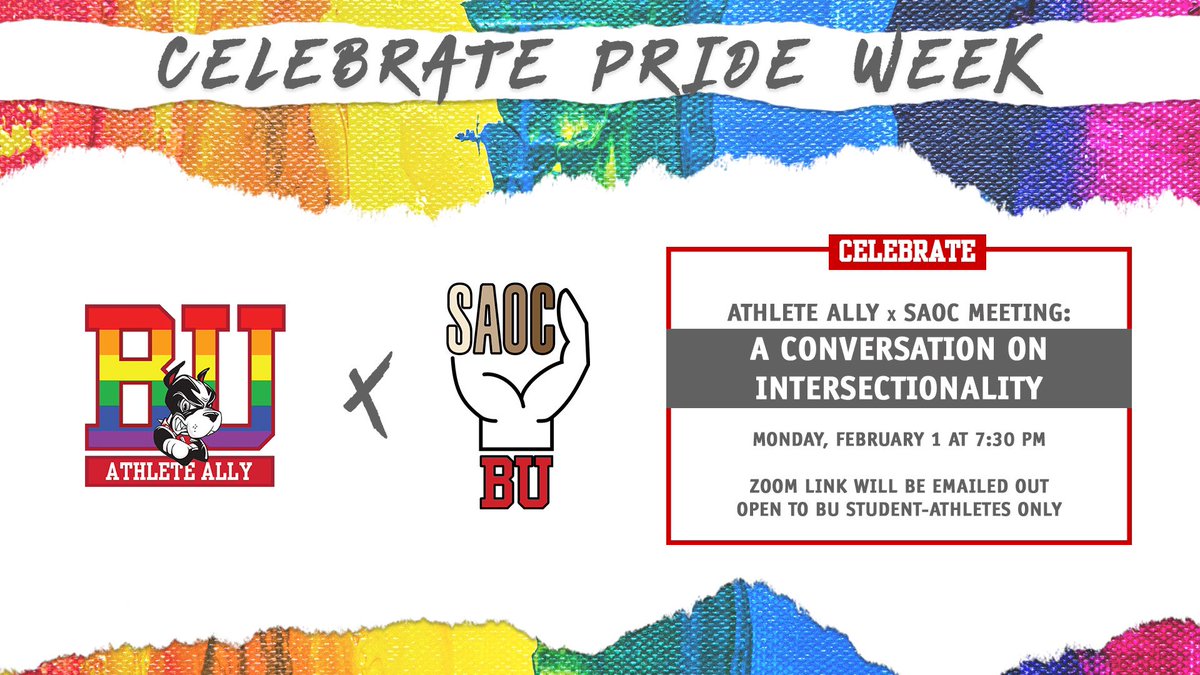 CELEBRATE PRIDE WEEK

BU
ATHLETE ALLY

X

SAOC
BU

CELEBRATE

ATHLETE ALLY x SAOC MEETING:
A CONVERSATION ON INTERSECTIONALITY

MONDAY, FEBRUARY 1 AT 7:30 PM

ZOOM LINK WILL BE EMAILED OUT
OPEN TO BU STUDENT-ATHLETES ONLY